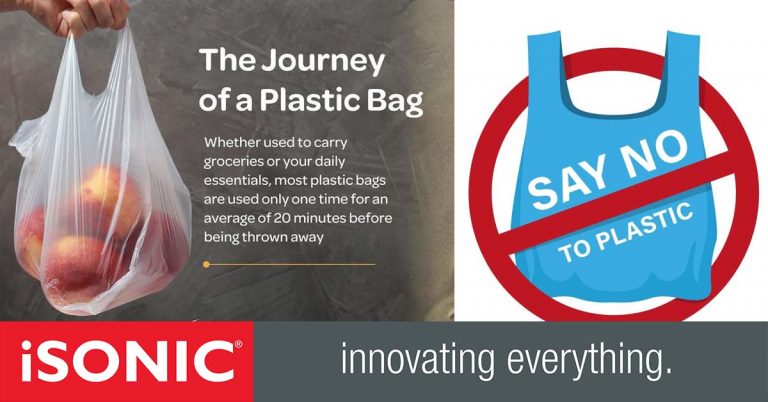 The Journey of a Plastic Bag

Whether used to carry groceries or your daily essentials, most plastic bags are used only one time for an average of 20 minutes before being thrown away

SAY NO TO PLASTIC

iSONIC®

innovating everything.